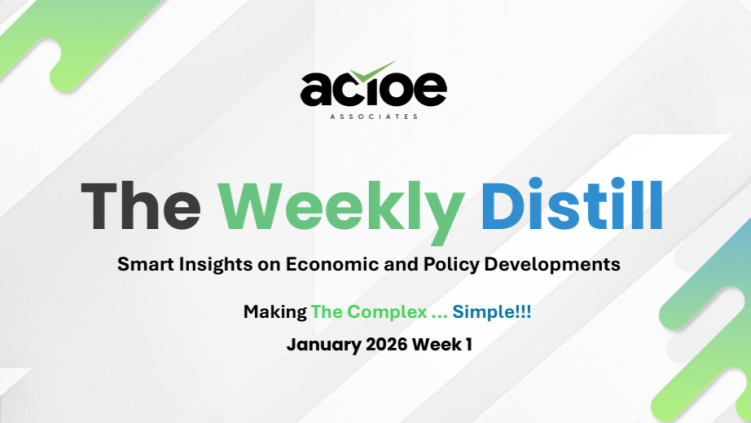 acioe
ASSOCIATES

The Weekly Distill

Smart Insights on Economic and Policy Developments

Making The Complex ... Simple!!!

January 2026 Week 1